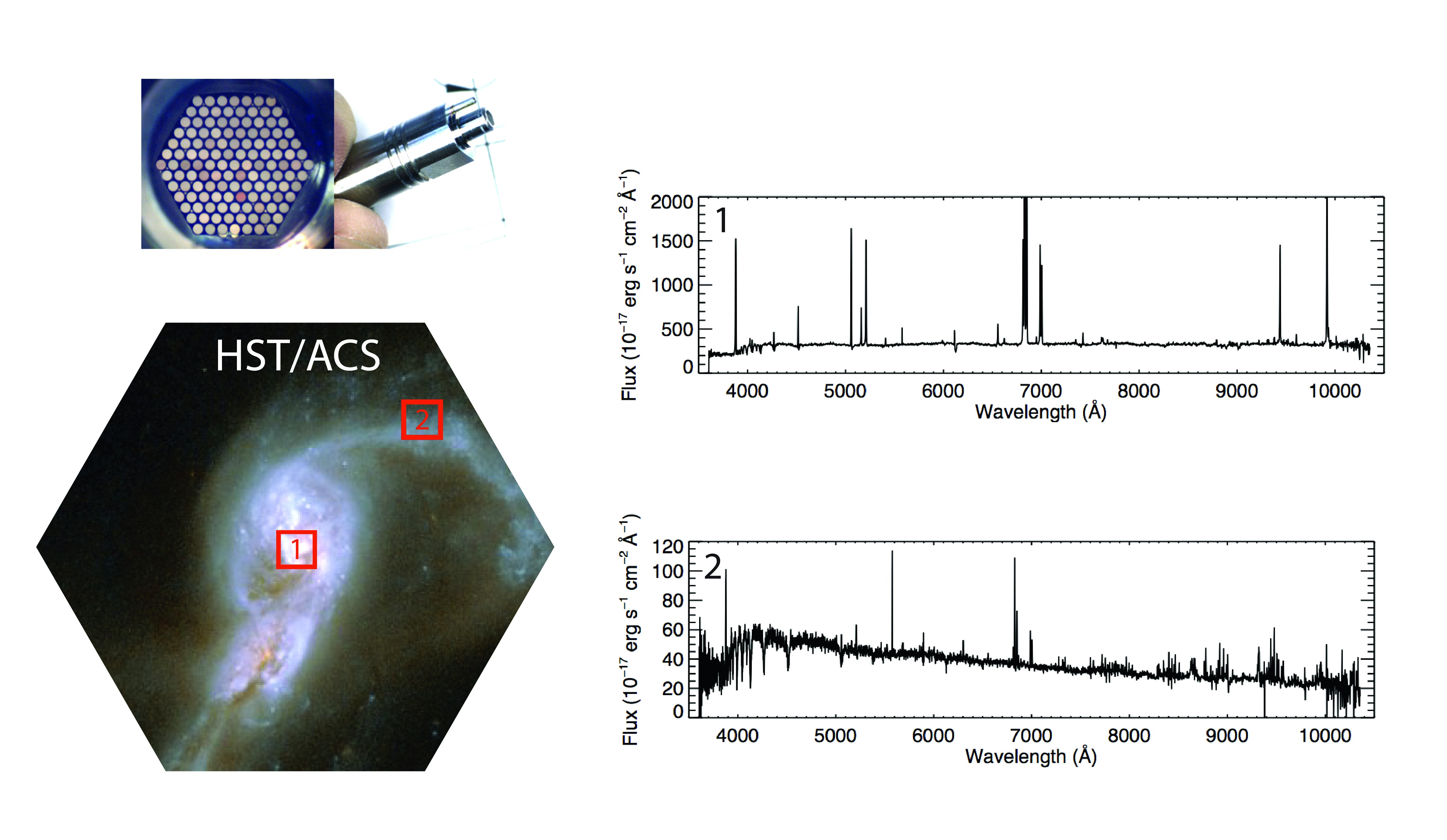 HST/ACS

2

1

Flux ($10^{-17}$ erg s$^{-1}$ cm$^{-2}$ Å$^{-1}$)

2000
1500
1000
500
0

1

4000 5000 6000 7000 8000 9000 10000

Wavelength (Å)

Flux ($10^{-17}$ erg s$^{-1}$ cm$^{-2}$ Å$^{-1}$)

120
100
80
60
40
20
0

2

4000 5000 6000 7000 8000 9000 10000

Wavelength (Å)